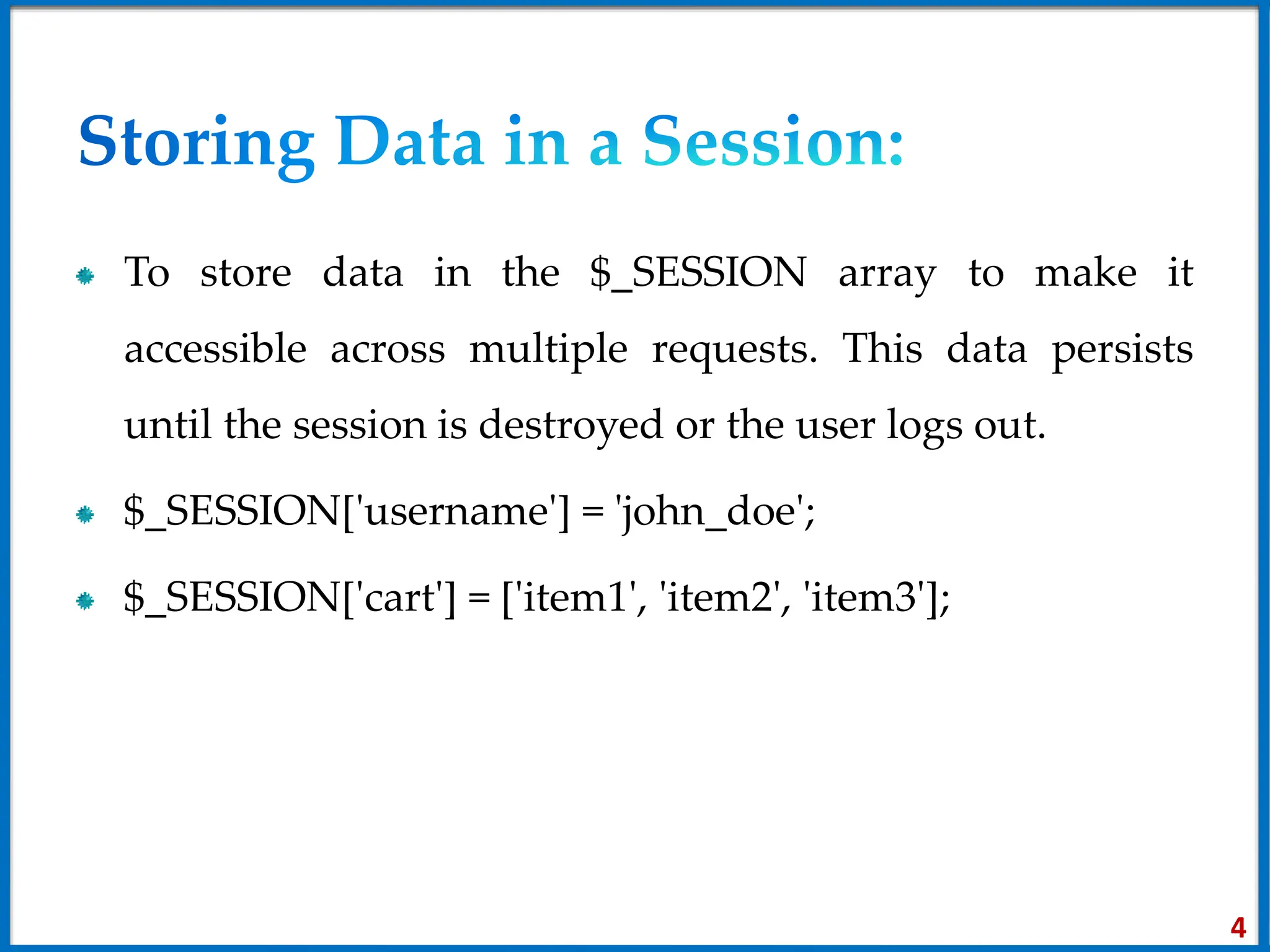 Storing Data in a Session:

To store data in the \$_SESSION array to make it accessible across multiple requests. This data persists until the session is destroyed or the user logs out.

\$_SESSION['username'] = 'john_doe';

\$_SESSION['cart'] = ['item1', 'item2', 'item3'];

4